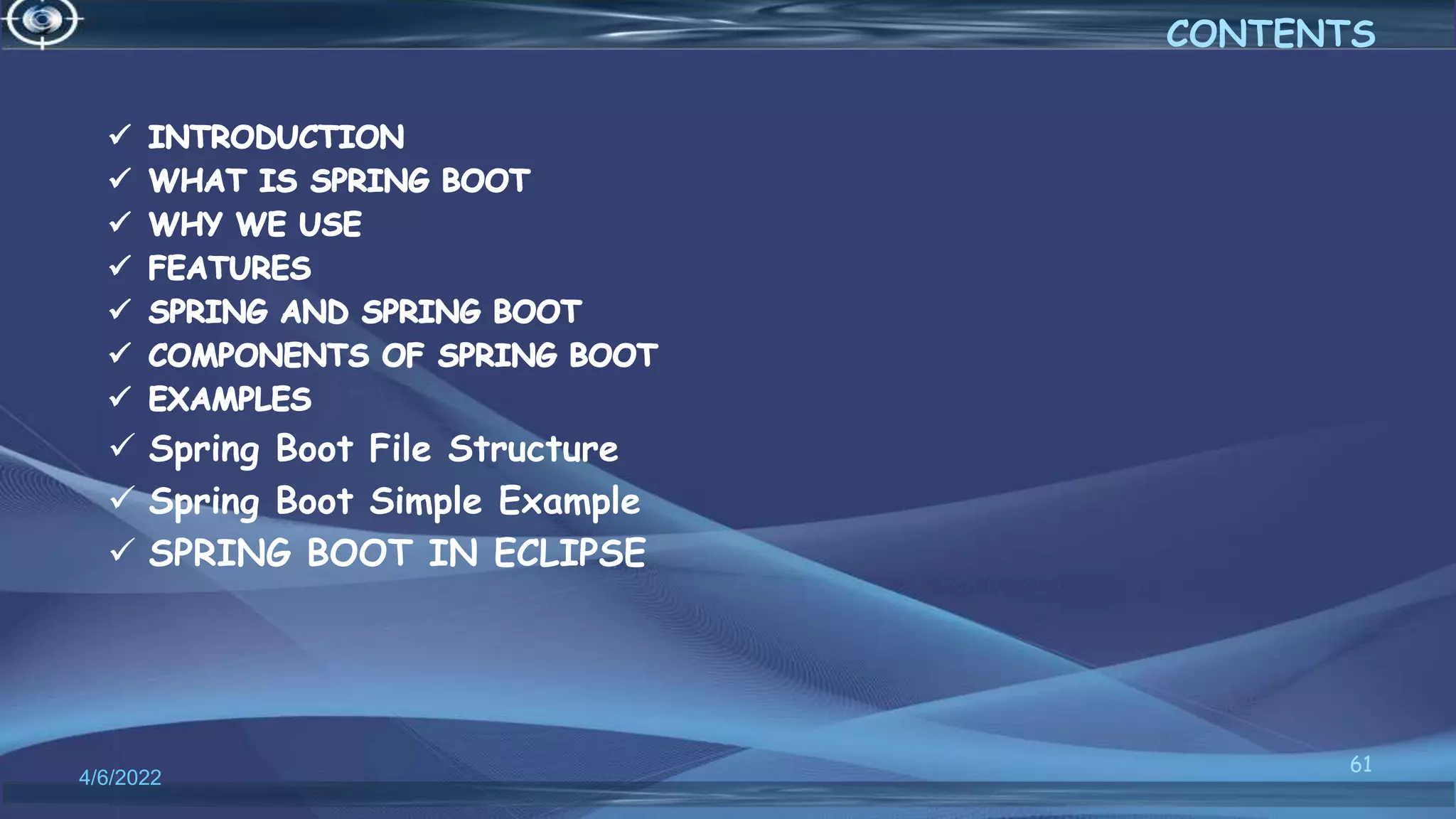 CONTENTS

✓ INTRODUCTION
✓ WHAT IS SPRING BOOT
✓ WHY WE USE
✓ FEATURES
✓ SPRING AND SPRING BOOT
✓ COMPONENTS OF SPRING BOOT
✓ EXAMPLES
✓ Spring Boot File Structure
✓ Spring Boot Simple Example
✓ SPRING BOOT IN ECLIPSE

4/6/2022

61